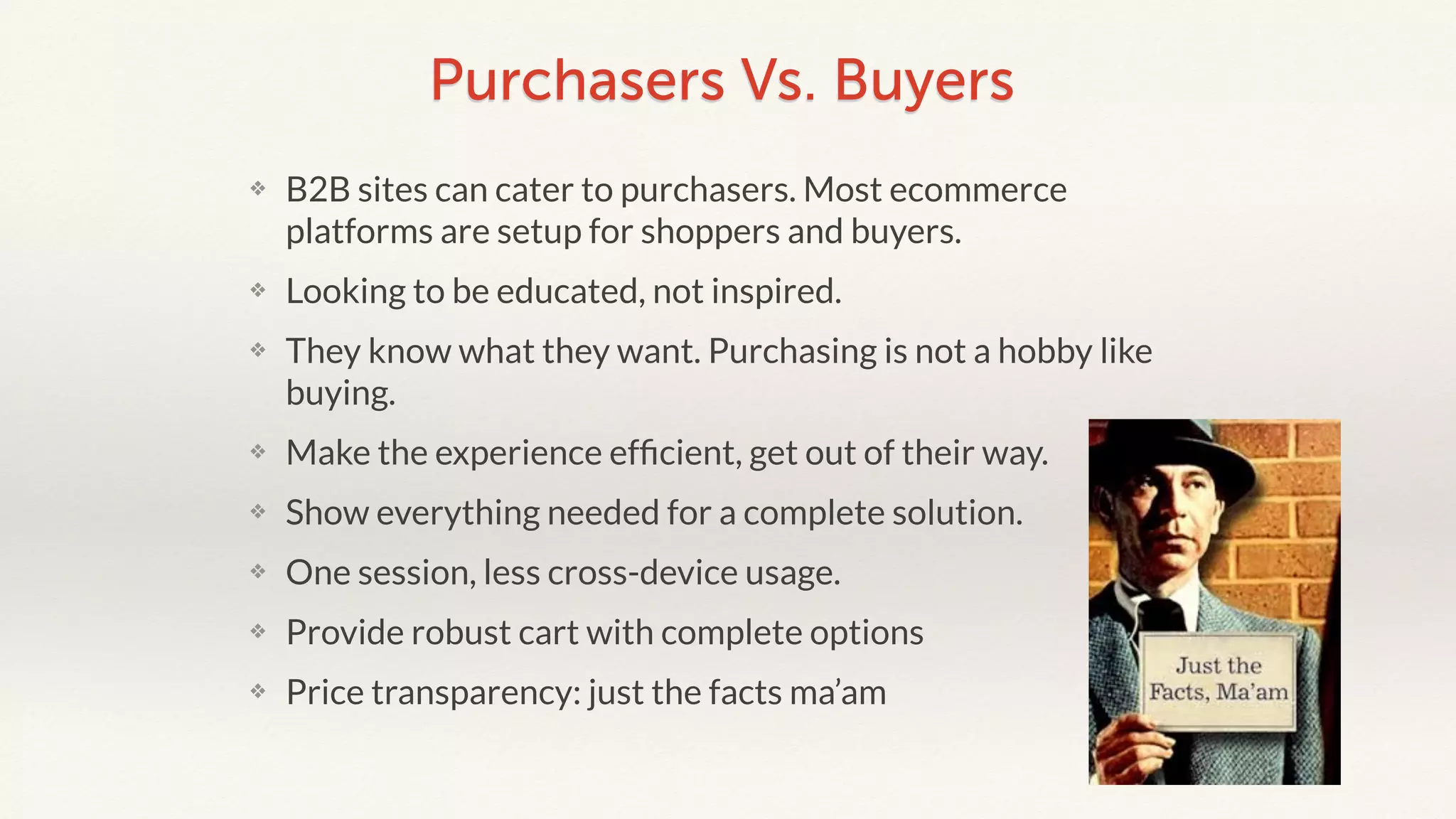 Purchasers Vs. Buyers

❖ B2B sites can cater to purchasers. Most ecommerce platforms are setup for shoppers and buyers.

❖ Looking to be educated, not inspired.

❖ They know what they want. Purchasing is not a hobby like buying.

❖ Make the experience efficient, get out of their way.

❖ Show everything needed for a complete solution.

❖ One session, less cross-device usage.

❖ Provide robust cart with complete options

❖ Price transparency: just the facts ma'am

Just the Facts, Ma'am